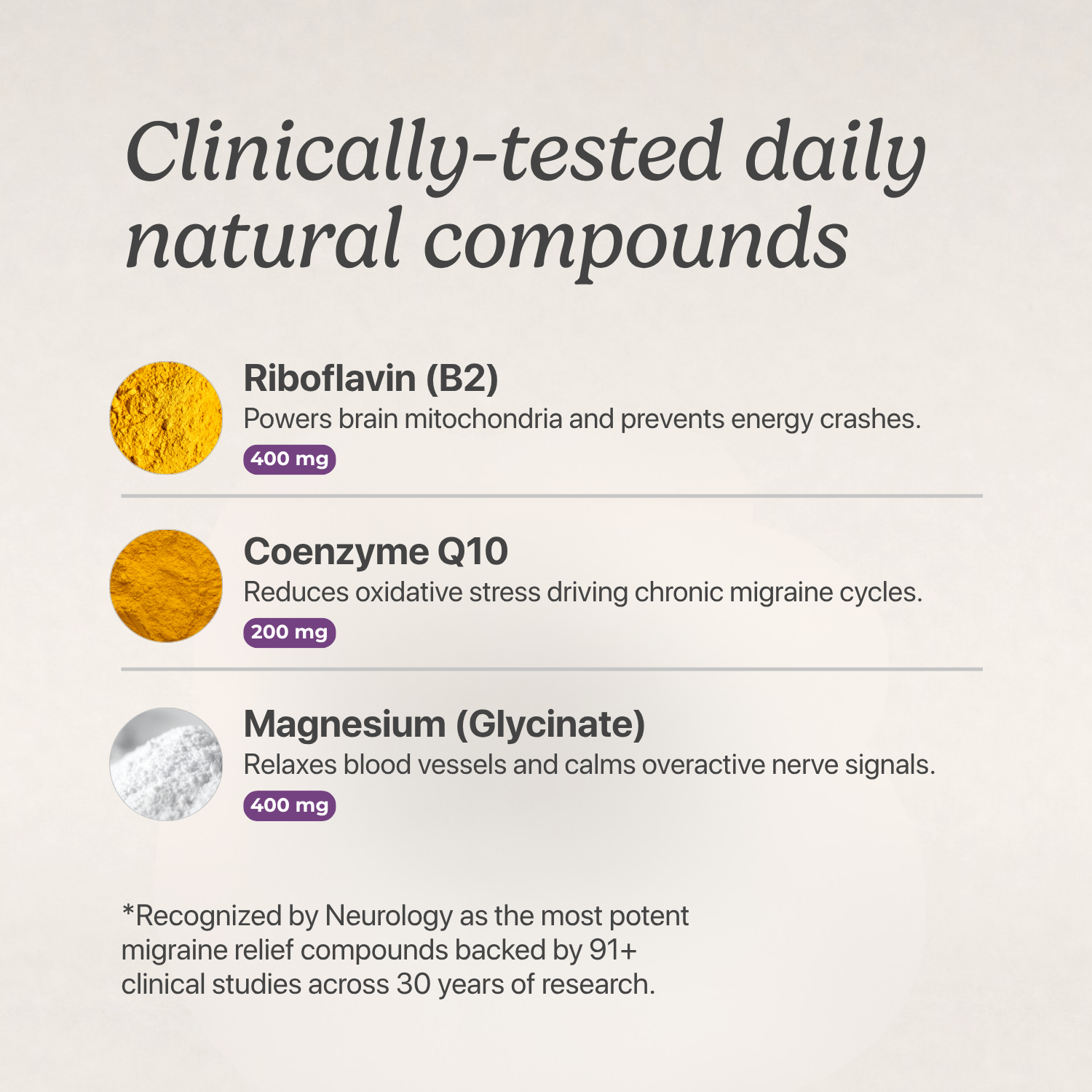 Clinically-tested daily natural compounds

Riboflavin (B2)
Powers brain mitochondria and prevents energy crashes.
400 mg

Coenzyme Q10
Reduces oxidative stress driving chronic migraine cycles.
200 mg

Magnesium (Glycinate)
Relaxes blood vessels and calms overactive nerve signals.
400 mg

*Recognized by Neurology as the most potent migraine relief compounds backed by 91+ clinical studies across 30 years of research.